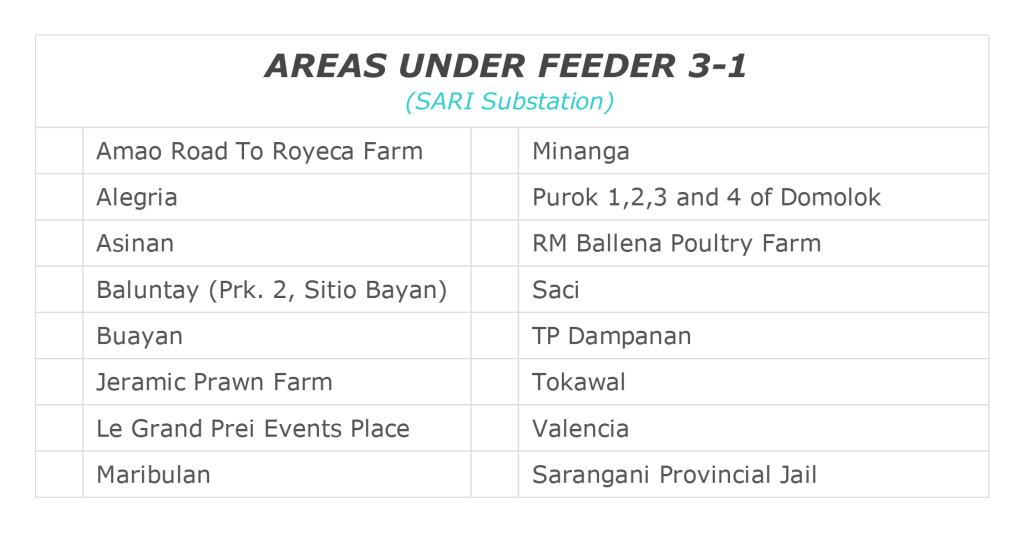 AREAS UNDER FEEDER 3-1
(SARI Substation)

| | | | |
|---|---|---|---|
| | Amao Road To Royeca Farm | | Minanga |
| | Alegria | | Purok 1,2,3 and 4 of Domolok |
| | Asinan | | RM Ballena Poultry Farm |
| | Baluntay (Prk. 2, Sitio Bayan) | | Saci |
| | Buayan | | TP Dampanan |
| | Jeramic Prawn Farm | | Tokawal |
| | Le Grand Prei Events Place | | Valencia |
| | Maribulan | | Sarangani Provincial Jail |